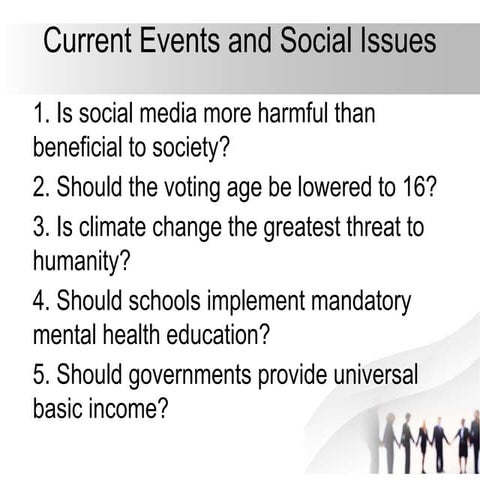 Current Events and Social Issues

1. Is social media more harmful than beneficial to society?

2. Should the voting age be lowered to 16?

3. Is climate change the greatest threat to humanity?

4. Should schools implement mandatory mental health education?

5. Should governments provide universal basic income?